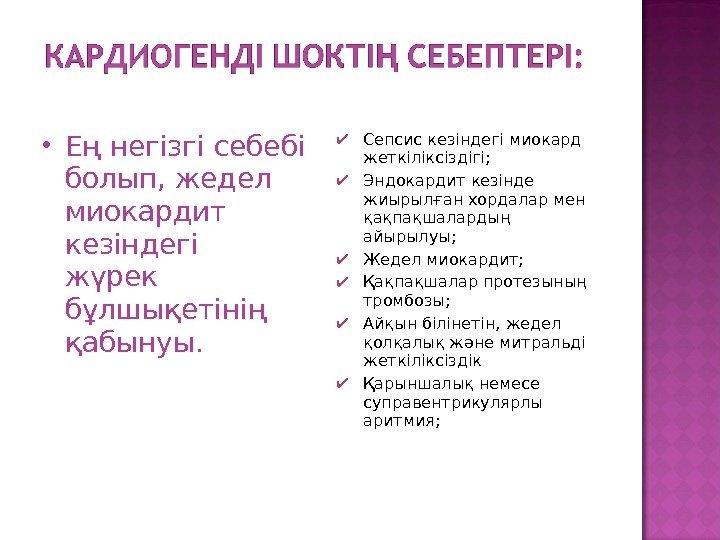 КАРДИОГЕНДІ ШОКТІҢ СЕБЕПТЕРІ:

• Ең негізгі себебі болып, жедел миокардит кезіндегі жүрек бұлшықетінің қабынуы.

✔ Сепсис кезіндегі миокард жеткіліксіздігі;
✔ Эндокардит кезінде жиырылған хордалар мен қақпақшалардың айырылуы;
✔ Жедел миокардит;
✔ Қақпақшалар протезының тромбозы;
✔ Айқын білінетін, жедел қолқалық және митральді жеткіліксіздік
✔ Қарыншалық немесе суправентрикулярлы аритмия;